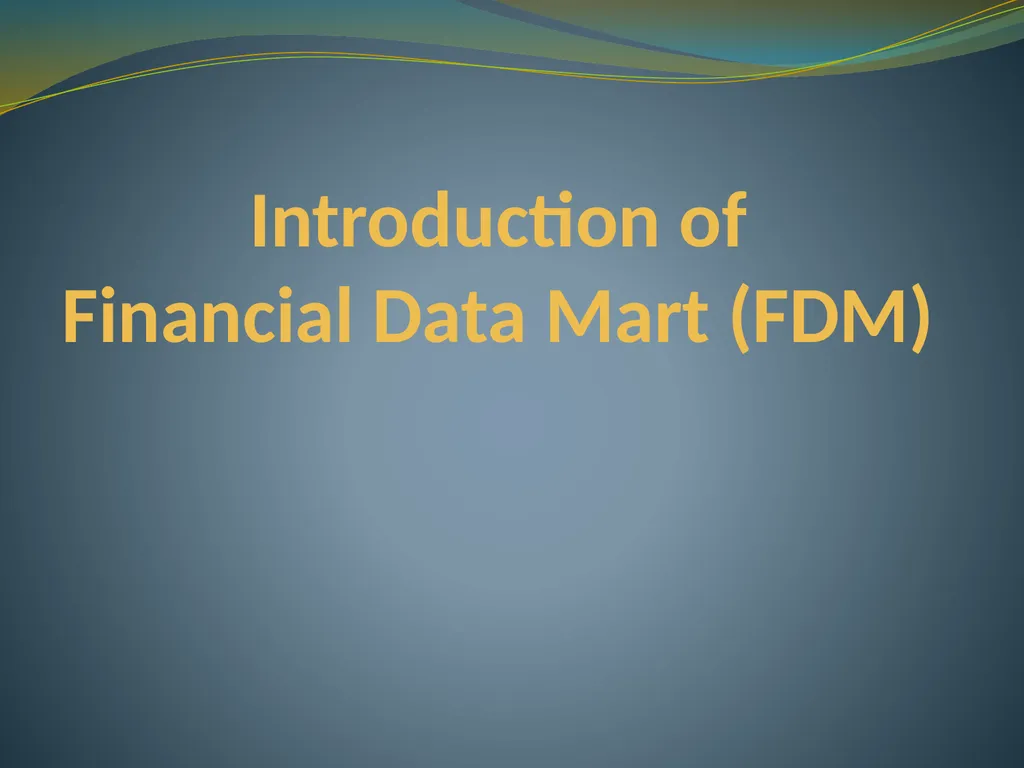 Introduction of
Financial Data Mart (FDM)